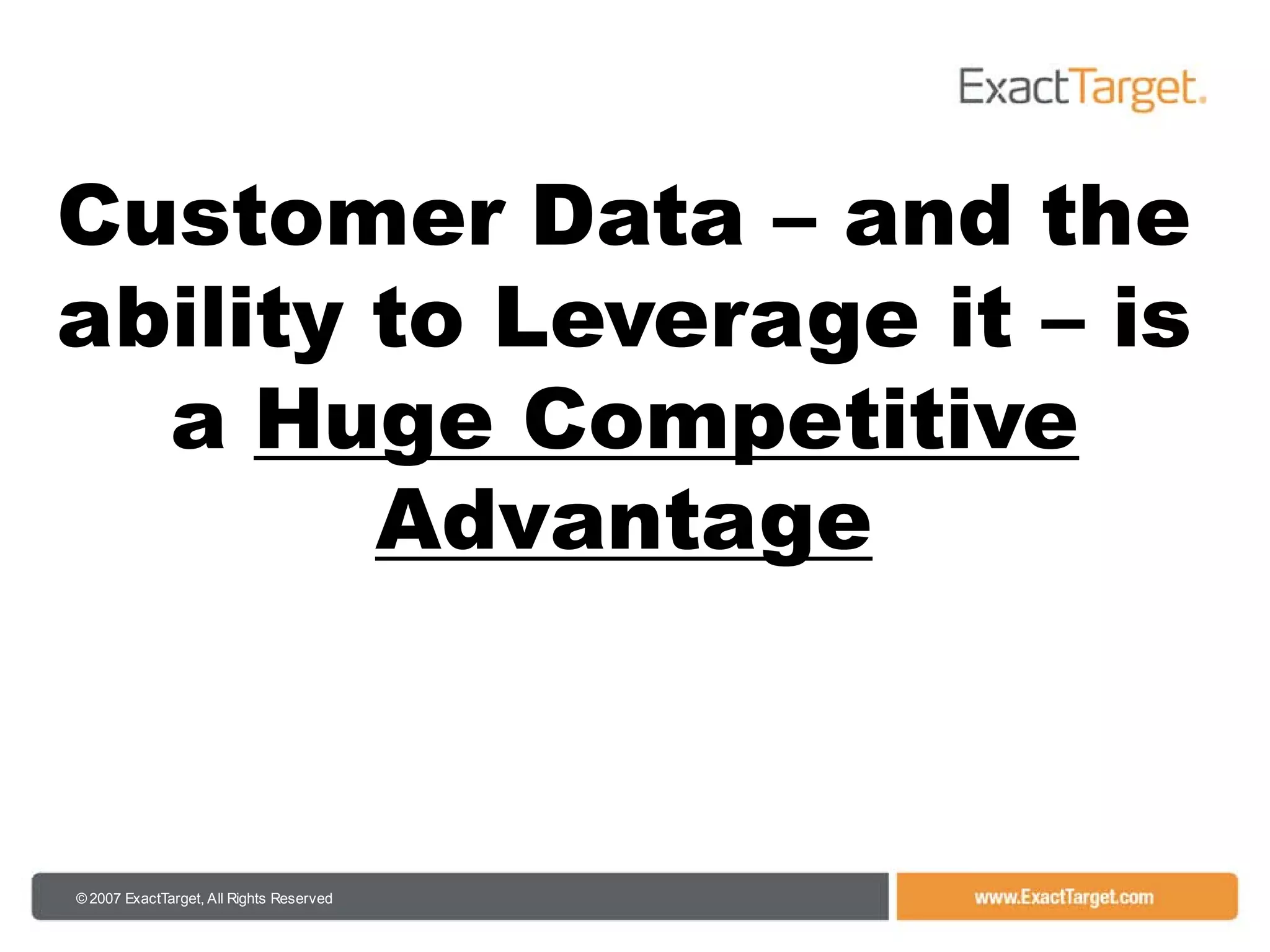 ExactTarget.

Customer Data – and the ability to Leverage it – is a Huge Competitive Advantage

© 2007 ExactTarget, All Rights Reserved

www.ExactTarget.com